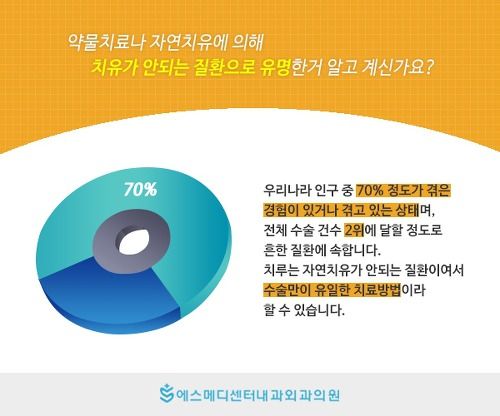 약물치료나 자연치유에 의해
치유가 안되는 질환으로 유명한거 알고 계신가요?

70%

우리나라 인구 중 70% 정도가 겪은 경험이 있거나 겪고 있는 상태며, 전체 수술 건수 2위에 달할 정도로 흔한 질환에 속합니다.
치루는 자연치유가 안되는 질환이여서 수술만이 유일한 치료방법이라 할 수 있습니다.

에스메디센터내과외과의원